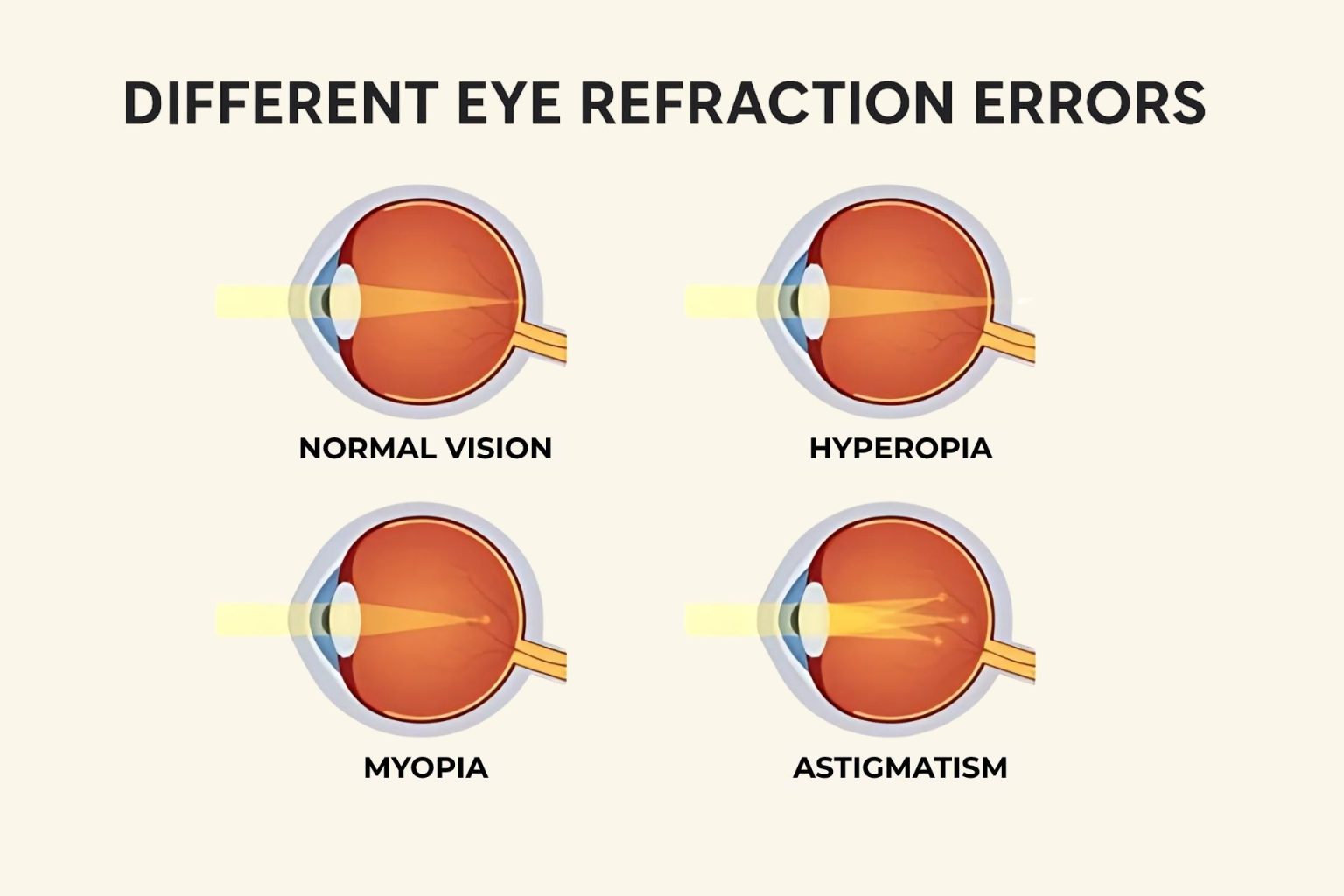 DIFFERENT EYE REFRACTION ERRORS

NORMAL VISION

HYPEROPIA

MYOPIA

ASTIGMATISM